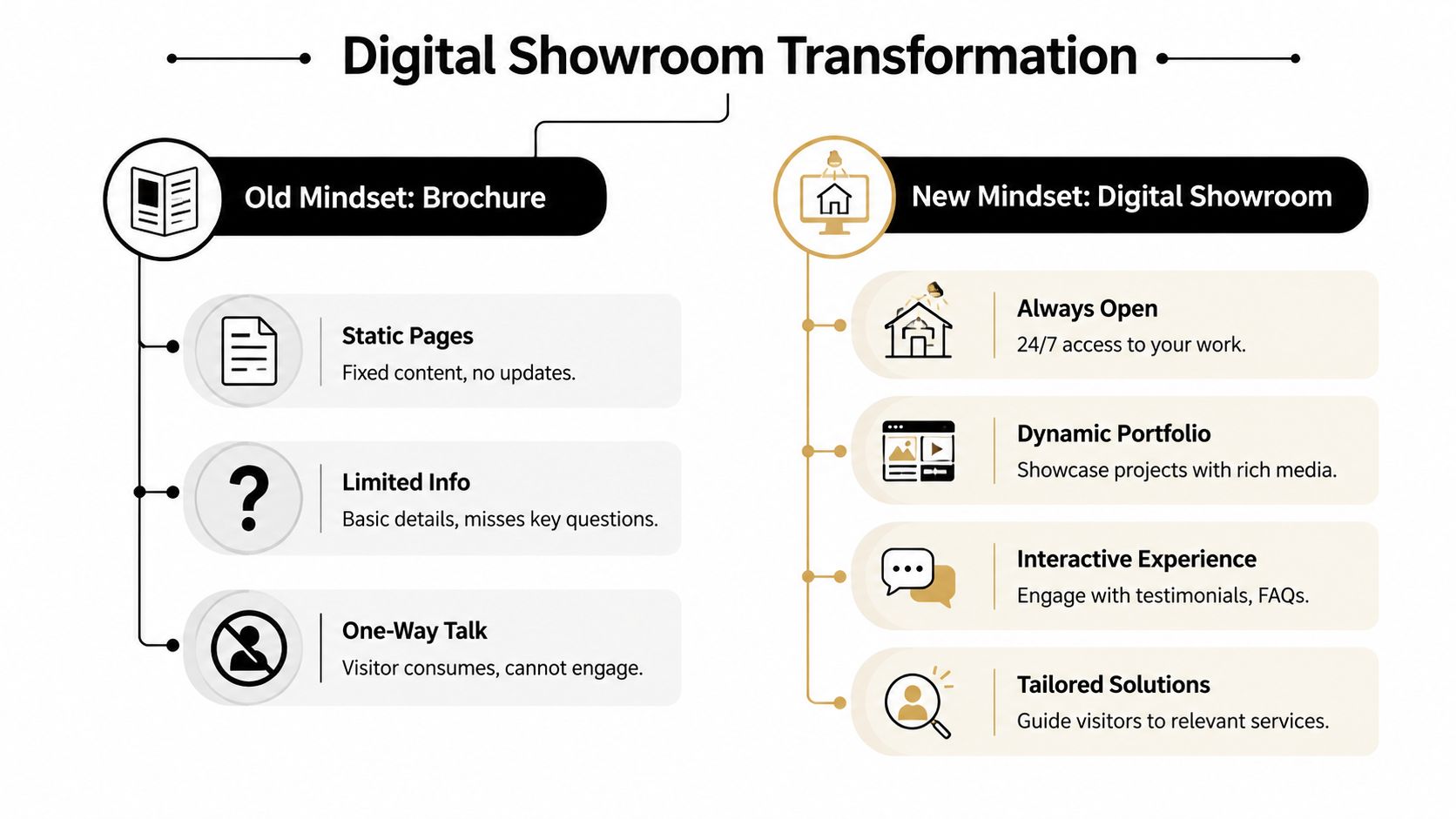 Digital Showroom Transformation

Old Mindset: Brochure

Static Pages
Fixed content, no updates.

Limited Info
Basic details, misses key questions.

One-Way Talk
Visitor consumes, cannot engage.

New Mindset: Digital Showroom

Always Open
24/7 access to your work.

Dynamic Portfolio
Showcase projects with rich media.

Interactive Experience
Engage with testimonials, FAQs.

Tailored Solutions
Guide visitors to relevant services.